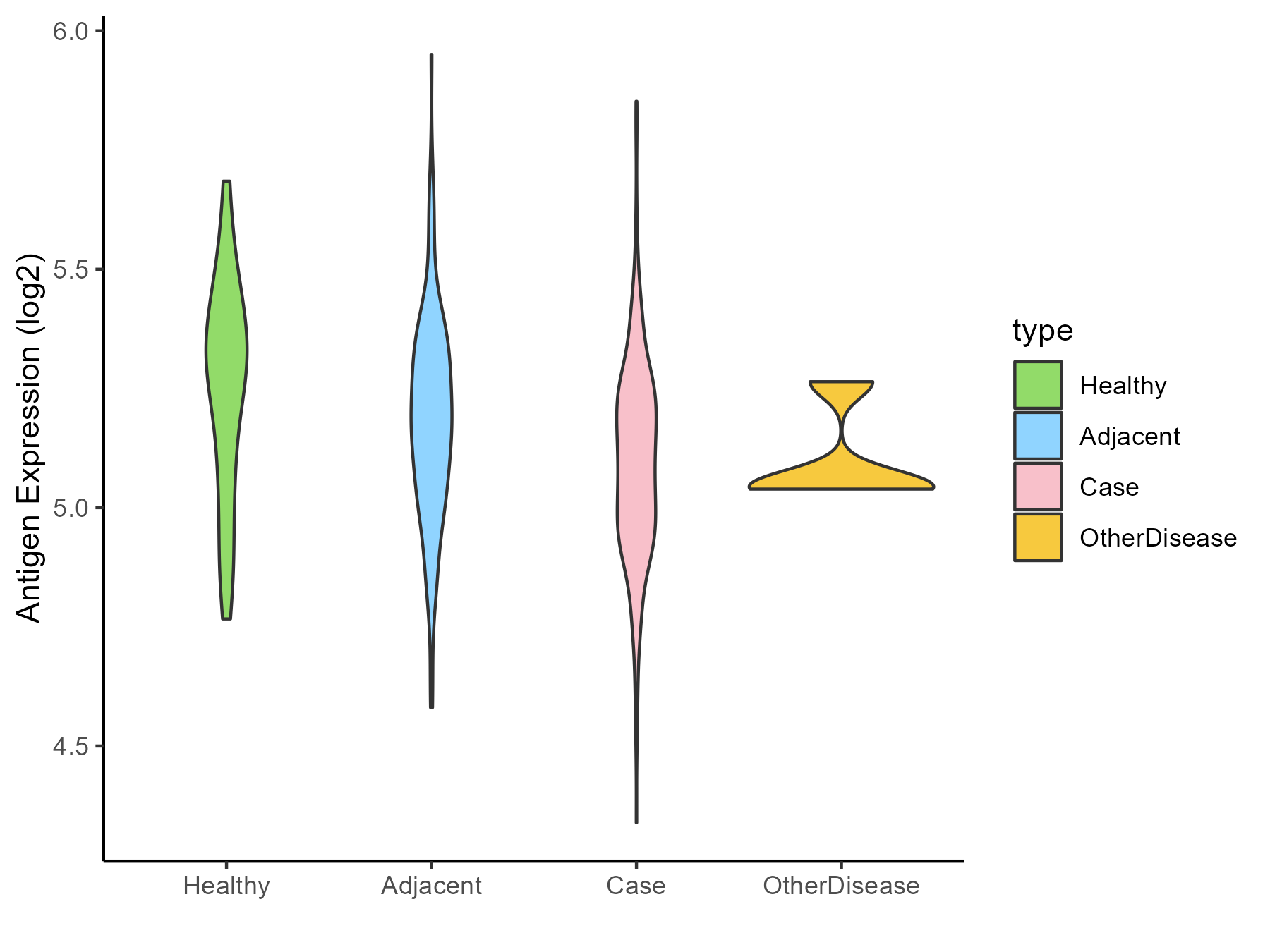 Antigen Expression (log2)

6.0
5.5
5.0
4.5

Healthy
Adjacent
Case
OtherDisease

type
Healthy
Adjacent
Case
OtherDisease